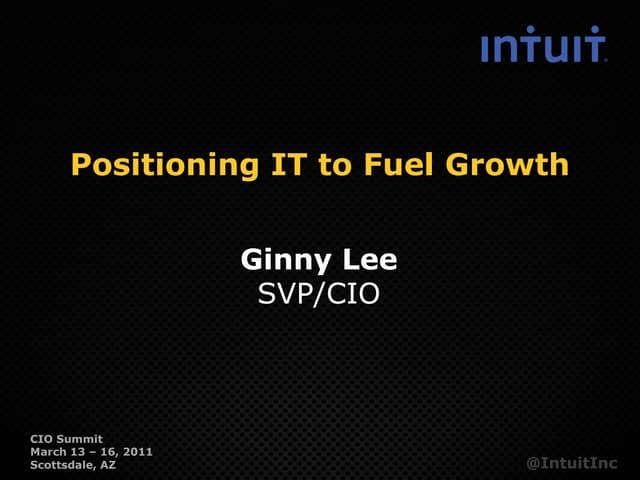 intuit.

Positioning IT to Fuel Growth

Ginny Lee
SVP/CIO

CIO Summit
March 13 – 16, 2011
Scottsdale, AZ

@IntuitInc